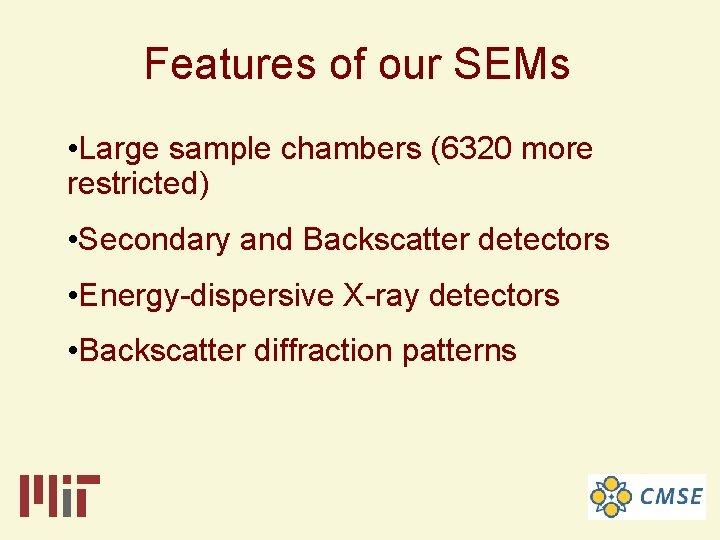 Features of our SEMs

•Large sample chambers (6320 more restricted)

•Secondary and Backscatter detectors

•Energy-dispersive X-ray detectors

•Backscatter diffraction patterns

MIT

CMSE